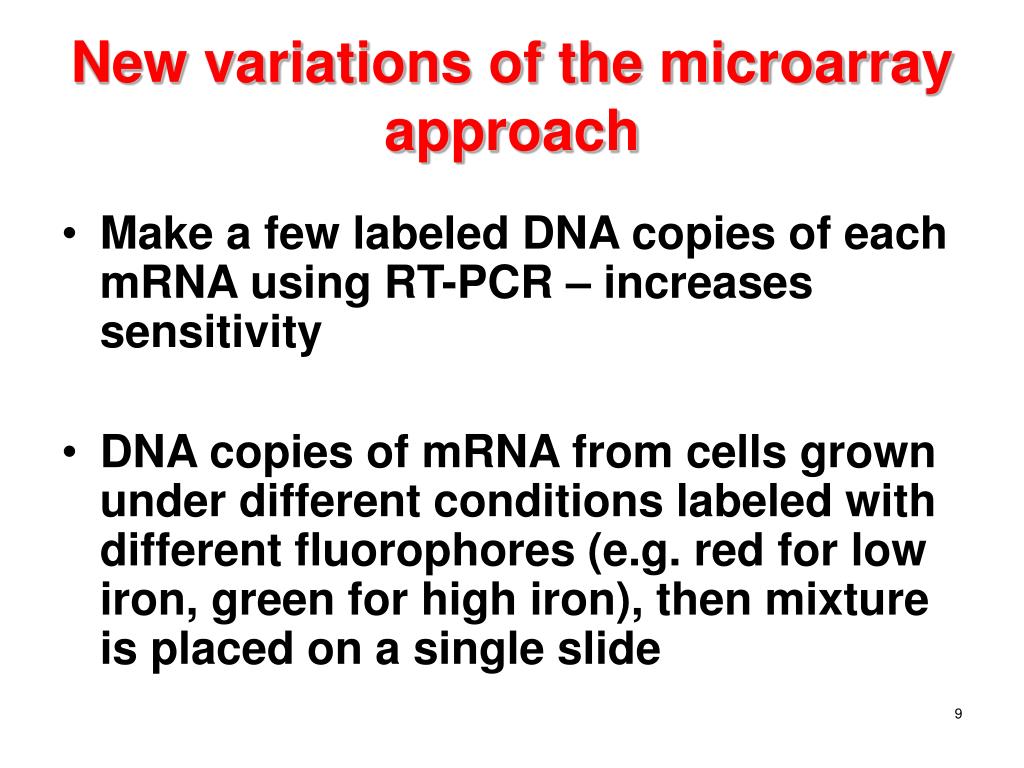 New variations of the microarray approach

• Make a few labeled DNA copies of each mRNA using RT-PCR – increases sensitivity

• DNA copies of mRNA from cells grown under different conditions labeled with different fluorophores (e.g. red for low iron, green for high iron), then mixture is placed on a single slide

9